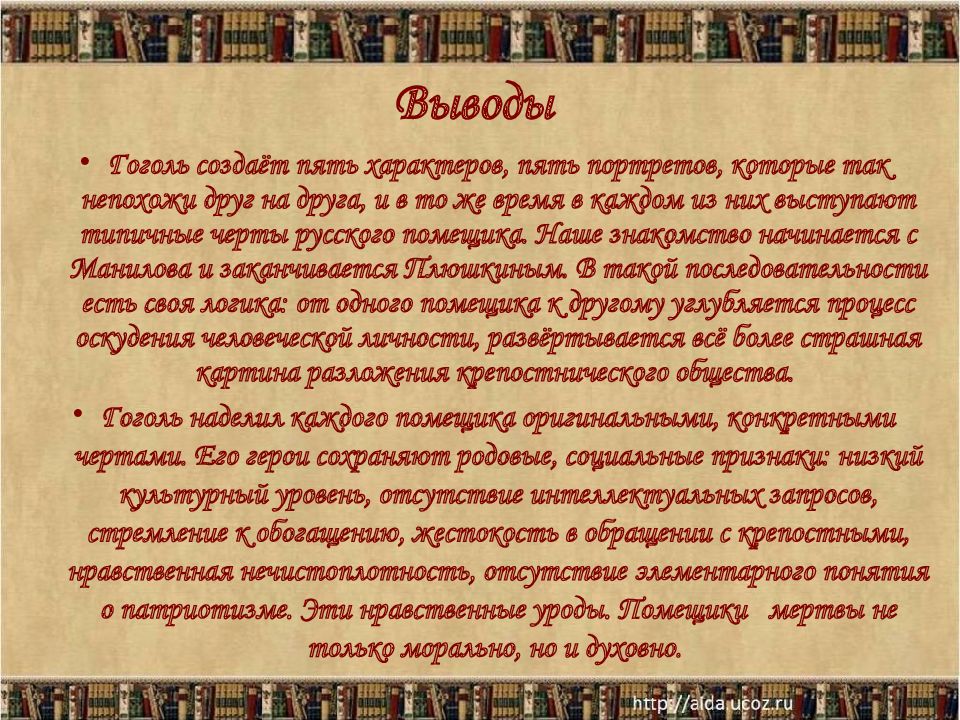 Выводы

• Гоголь создаёт пять характеров, пять портретов, которые так непохожи друг на друга, и в то же время в каждом из них выступают типичные черты русского помещика. Наше знакомство начинается с Манилова и заканчивается Плюшкиным. В такой последовательности есть своя логика: от одного помещика к другому углубляется процесс оскудения человеческой личности, развёртывается всё более страшная картина разложения крепостнического общества.

• Гоголь наделил каждого помещика оригинальными, конкретными чертами. Его герои сохраняют родовые, социальные признаки: низкий культурный уровень, отсутствие интеллектуальных запросов, стремление к обогащению, жестокость в обращении с крепостными, нравственная нечистоплотность, отсутствие элементарного понятия о патриотизме. Эти нравственные уроды. Помещики мертвы не только морально, но и духовно.

http://aida.ucoz.ru